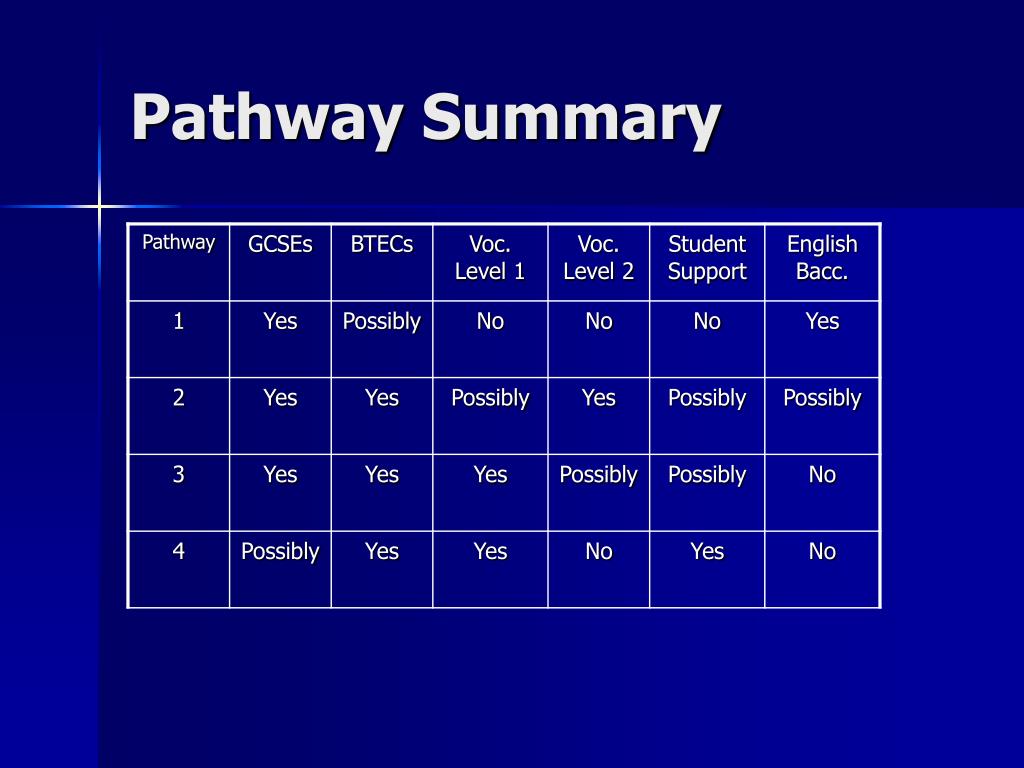 Pathway Summary

| Pathway | GCSEs | BTECs | Voc. Level 1 | Voc. Level 2 | Student Support | English Bacc. |
|---|---|---|---|---|---|---|
| 1 | Yes | Possibly | No | No | No | Yes |
| 2 | Yes | Yes | Possibly | Yes | Possibly | Possibly |
| 3 | Yes | Yes | Yes | Possibly | Possibly | No |
| 4 | Possibly | Yes | Yes | No | Yes | No |